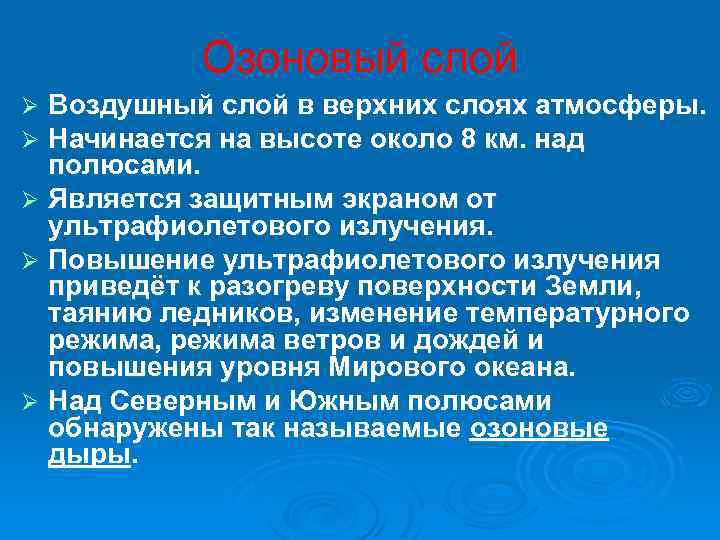 Озоновый слой

➢ Воздушный слой в верхних слоях атмосферы.

➢ Начинается на высоте около 8 км. над полюсами.

➢ Является защитным экраном от ультрафиолетового излучения.

➢ Повышение ультрафиолетового излучения приведёт к разогреву поверхности Земли, таянию ледников, изменение температурного режима, режима ветров и дождей и повышения уровня Мирового океана.

➢ Над Северным и Южным полюсами обнаружены так называемые озоновые дыры.